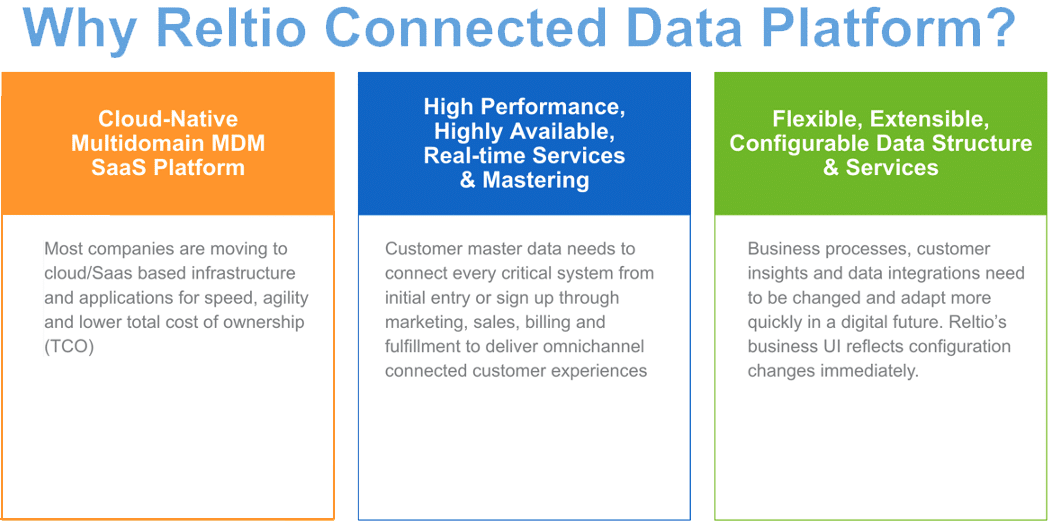 Why Reltio Connected Data Platform?

Cloud-Native Multidomain MDM SaaS Platform

Most companies are moving to cloud/Saas based infrastructure and applications for speed, agility and lower total cost of ownership (TCO)

High Performance, Highly Available, Real-time Services & Mastering

Customer master data needs to connect every critical system from initial entry or sign up through marketing, sales, billing and fulfillment to deliver omnichannel connected customer experiences

Flexible, Extensible, Configurable Data Structure & Services

Business processes, customer insights and data integrations need to be changed and adapt more quickly in a digital future. Reltio's business UI reflects configuration changes immediately.